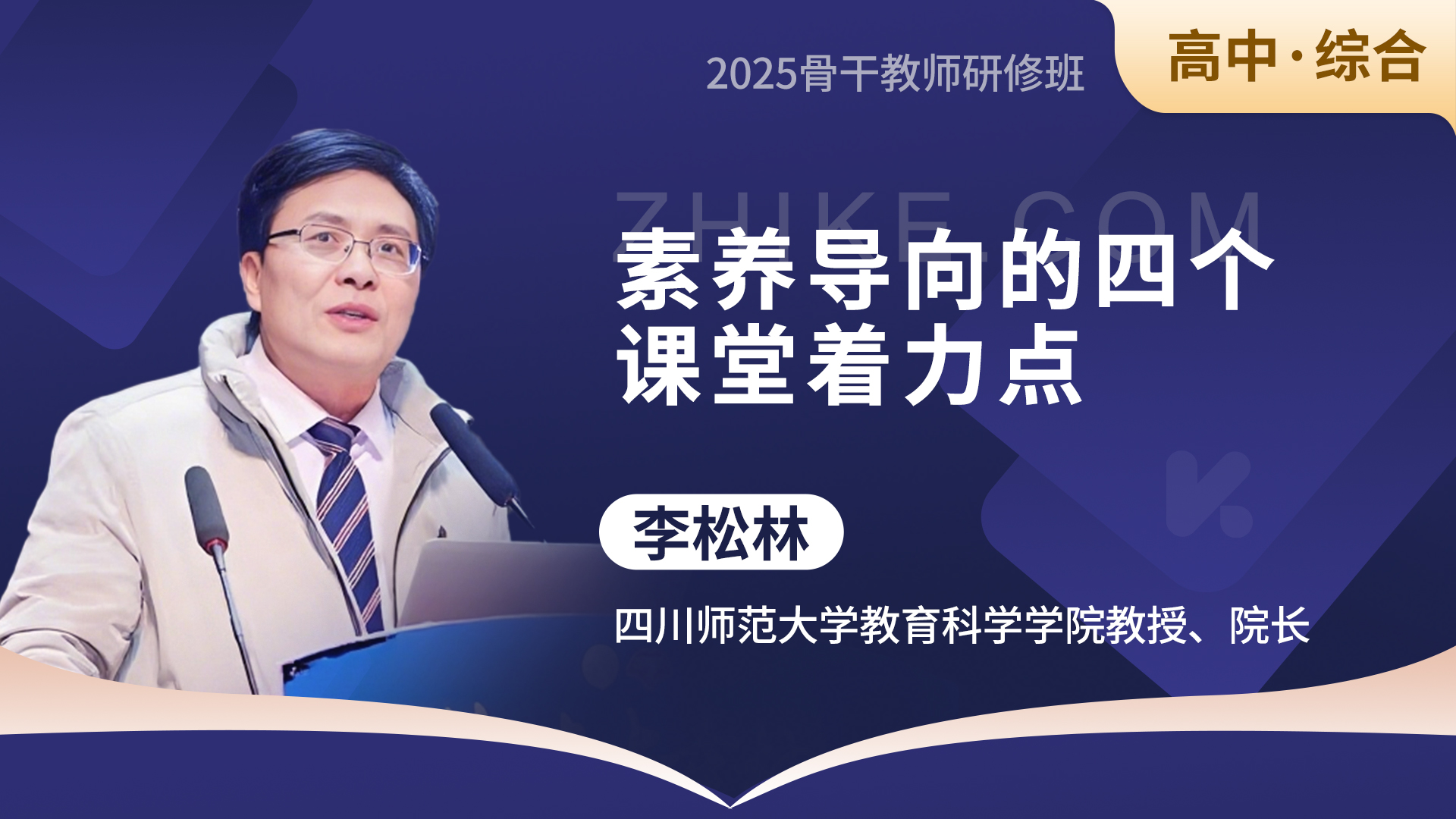 2025骨干教师研修班

高中·综合

ZHIKE.COM

素养导向的四个课堂着力点

李松林

四川师范大学教育科学学院教授、院长